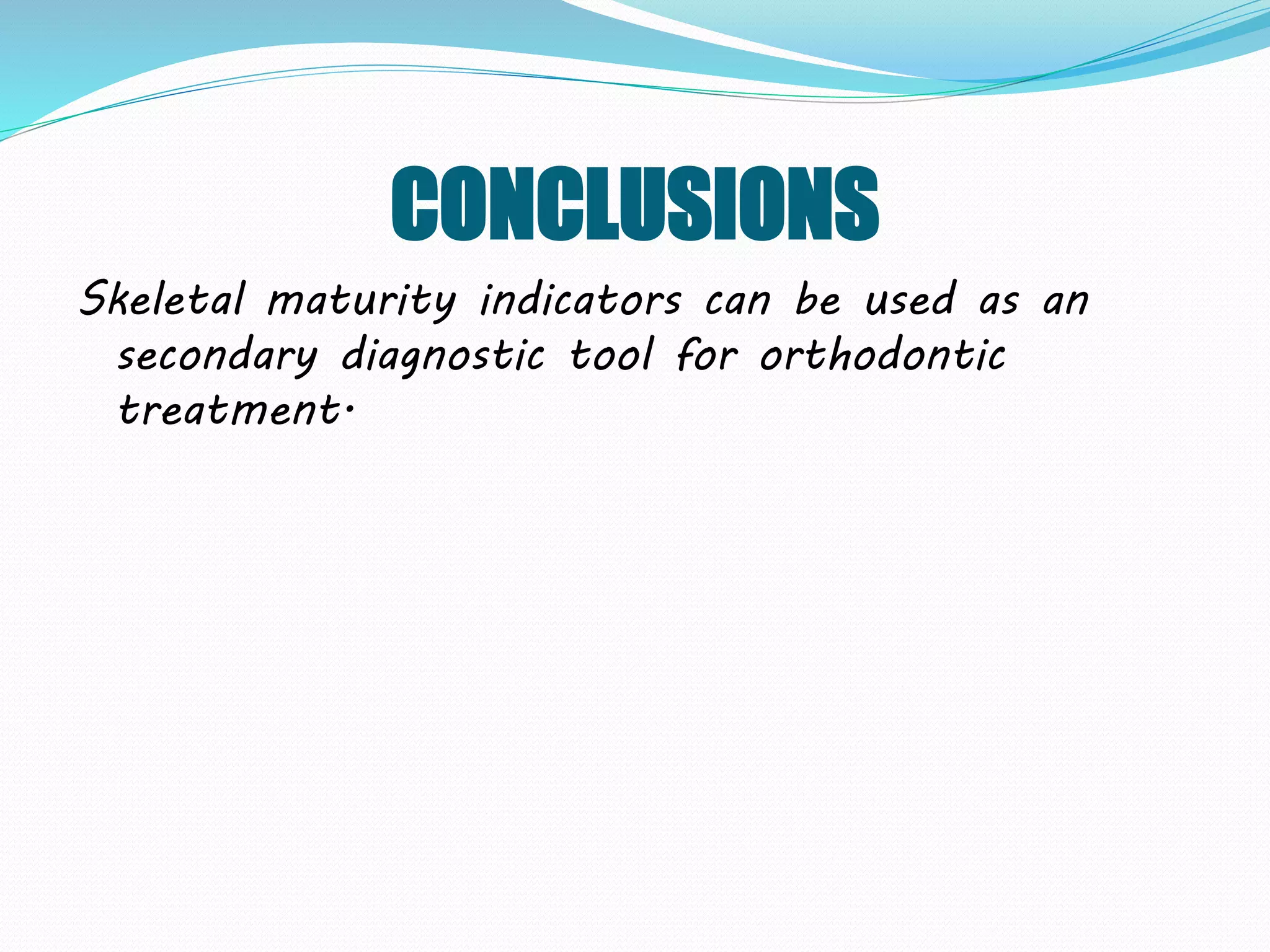 CONCLUSIONS

Skeletal maturity indicators can be used as an secondary diagnostic tool for orthodontic treatment.